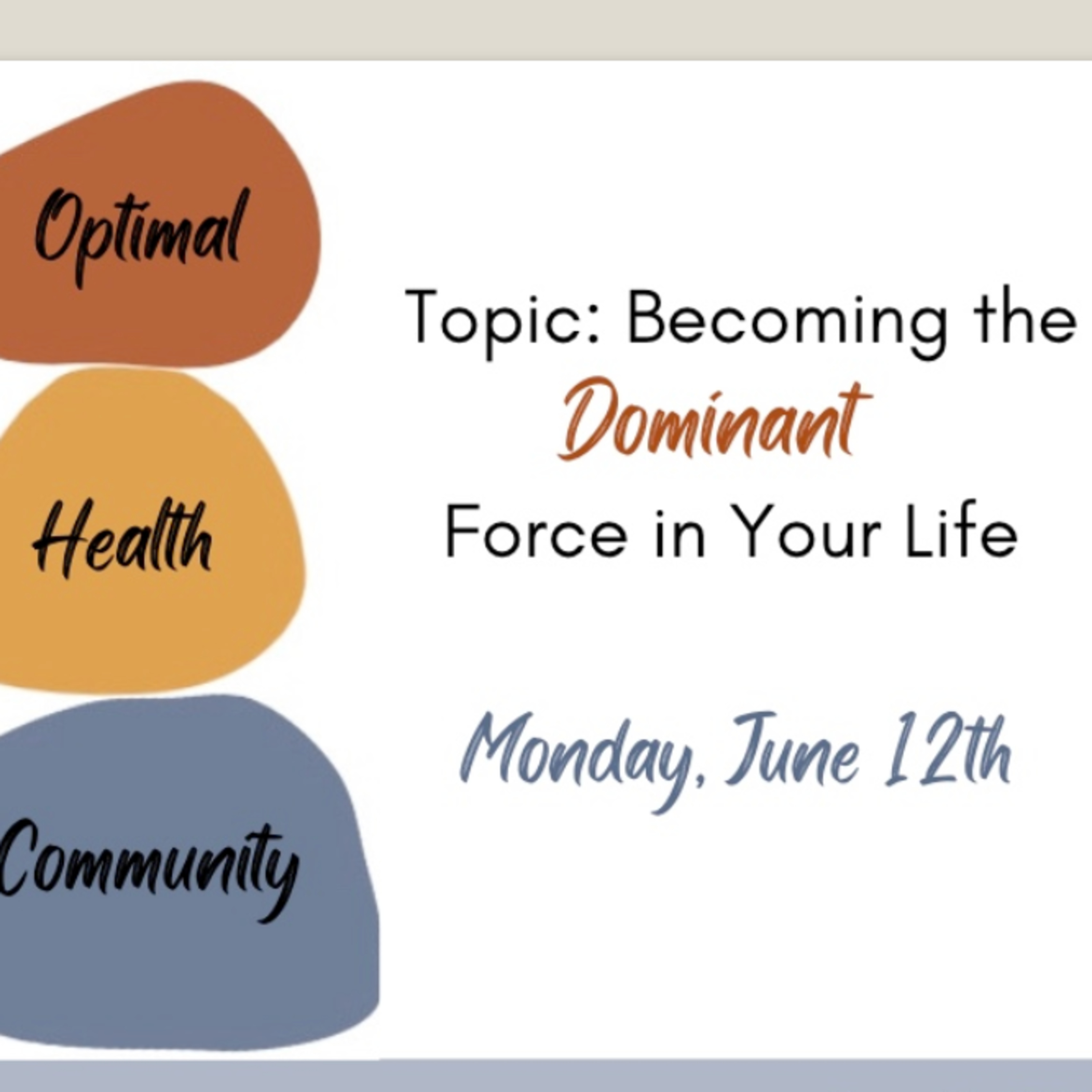 Optimal

Health

Community

Topic: Becoming the Dominant Force in Your Life

Monday, June 12th